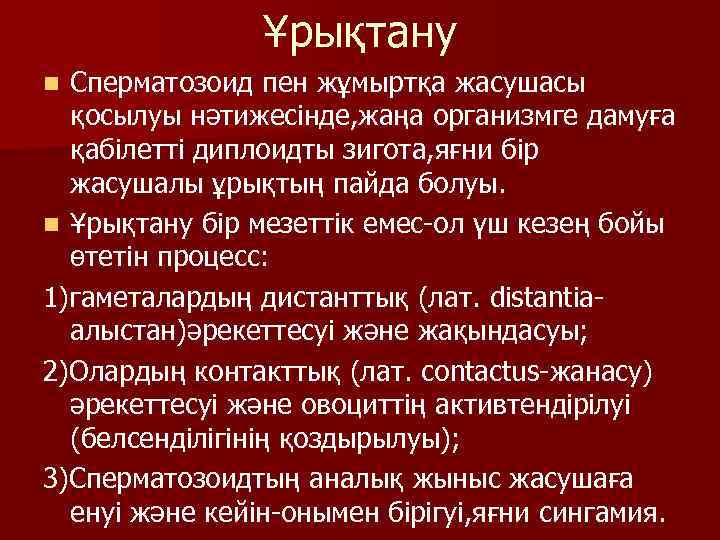 Ұрықтану

Сперматозоид пен жұмыртқа жасушасы қосылуы нәтижесінде,жаңа организмге дамуға қабілетті диплоидты зигота,яғни бір жасушалы ұрықтың пайда болуы.

Ұрықтану бір мезеттік емес-ол үш кезең бойы өтетін процесс:

1)гаметалардың дистанттық (лат. distantia-алыстан)әрекеттесуі және жақындасуы;

2)Олардың контакттық (лат. contactus-жанасу) әрекеттесуі және овоциттің активтендірілуі (белсенділігінің қоздырылуы);

3)Сперматозоидтың аналық жыныс жасушаға енуі және кейін-онымен бірігуі,яғни сингамия.